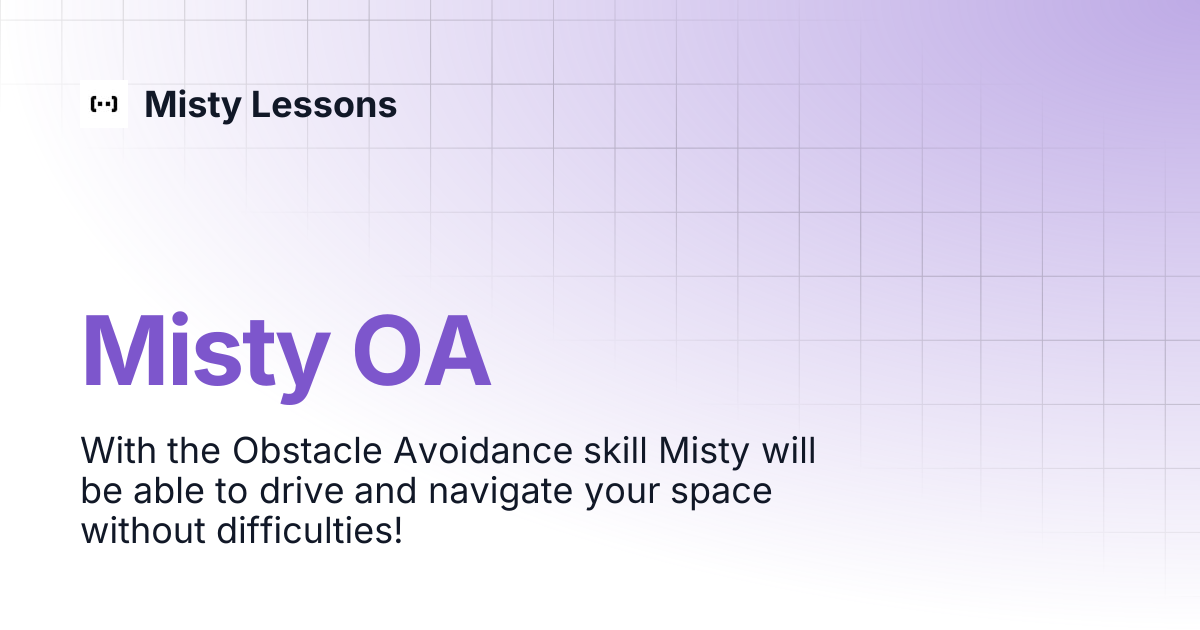 Misty Lessons

Misty OA

With the Obstacle Avoidance skill Misty will be able to drive and navigate your space without difficulties!